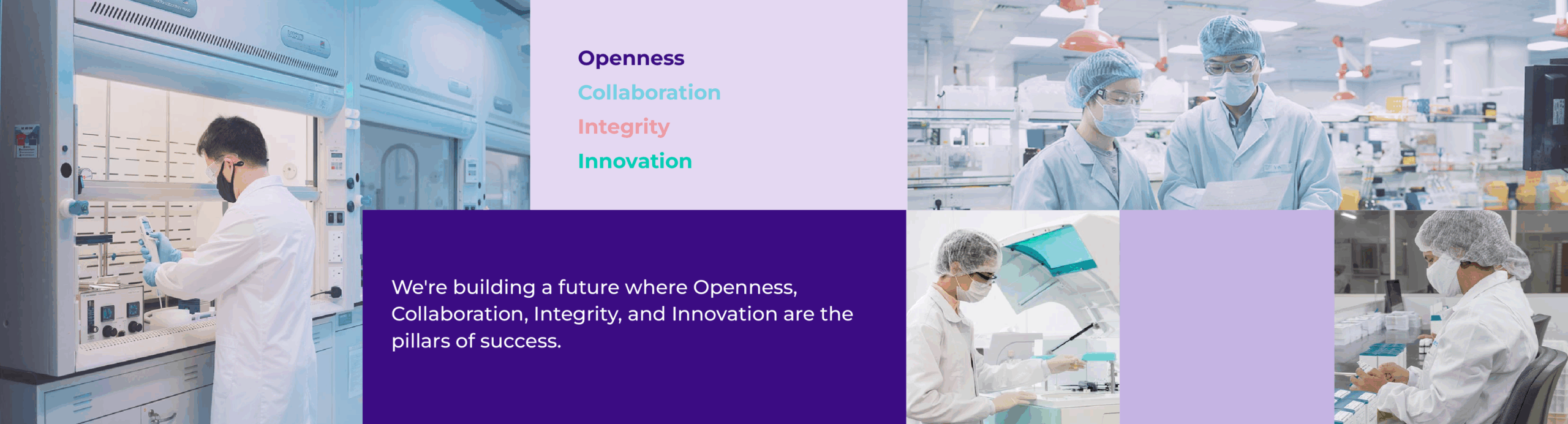 Openness
Collaboration
Integrity
Innovation

We're building a future where Openness, Collaboration, Integrity, and Innovation are the pillars of success.